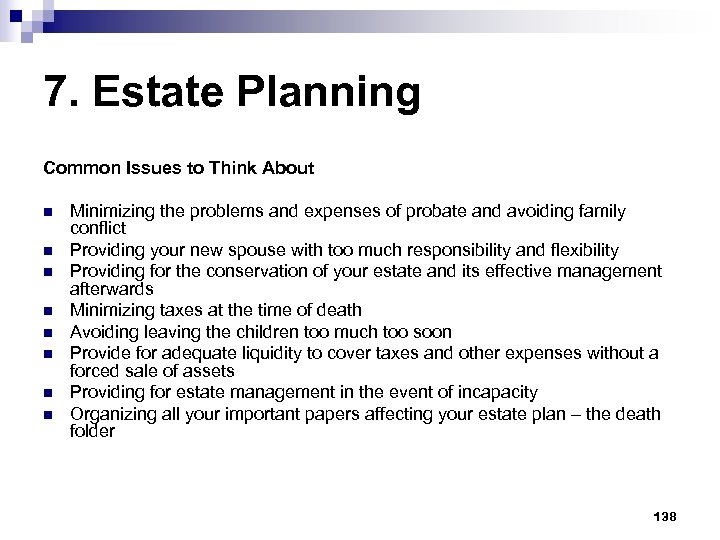 7. Estate Planning

Common Issues to Think About

- Minimizing the problems and expenses of probate and avoiding family conflict
- Providing your new spouse with too much responsibility and flexibility
- Providing for the conservation of your estate and its effective management afterwards
- Minimizing taxes at the time of death
- Avoiding leaving the children too much too soon
- Provide for adequate liquidity to cover taxes and other expenses without a forced sale of assets
- Providing for estate management in the event of incapacity
- Organizing all your important papers affecting your estate plan – the death folder

138